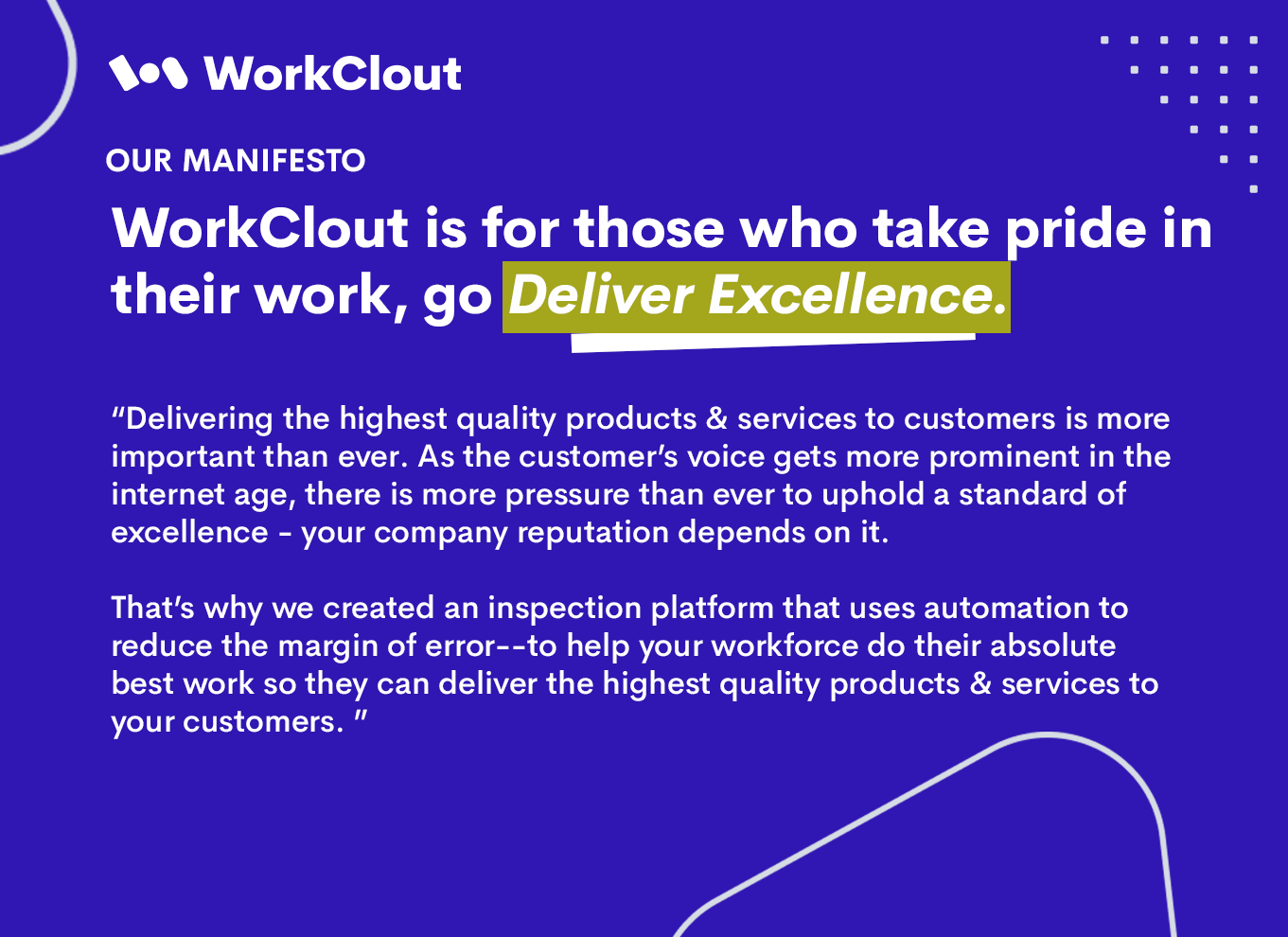 WorkClout

OUR MANIFESTO

WorkClout is for those who take pride in their work, go Deliver Excellence.

“Delivering the highest quality products & services to customers is more important than ever. As the customer’s voice gets more prominent in the internet age, there is more pressure than ever to uphold a standard of excellence - your company reputation depends on it.

That’s why we created an inspection platform that uses automation to reduce the margin of error--to help your workforce do their absolute best work so they can deliver the highest quality products & services to your customers. ”